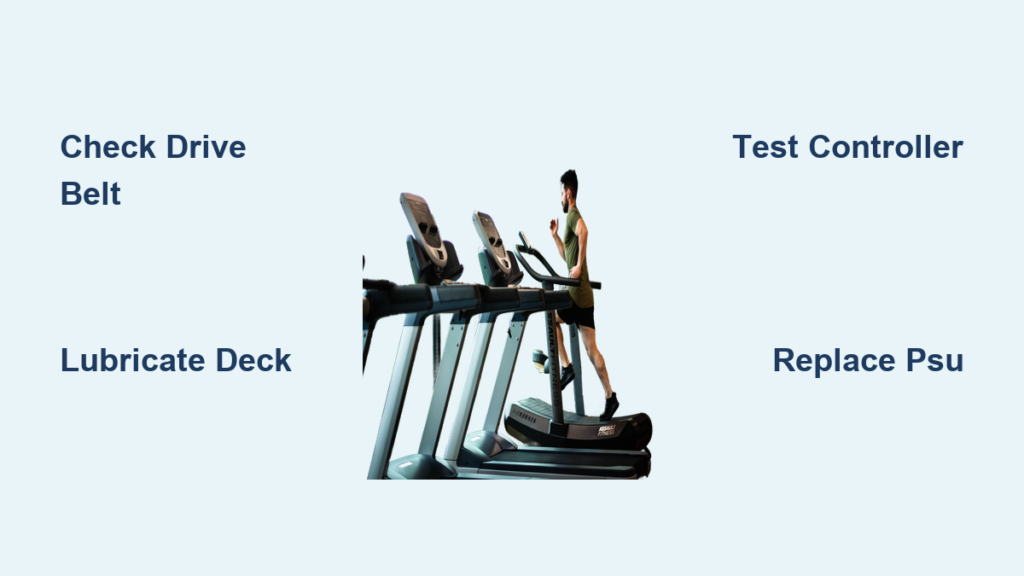 Check Drive Belt

Test Controller

Lubricate Deck

Replace Psu